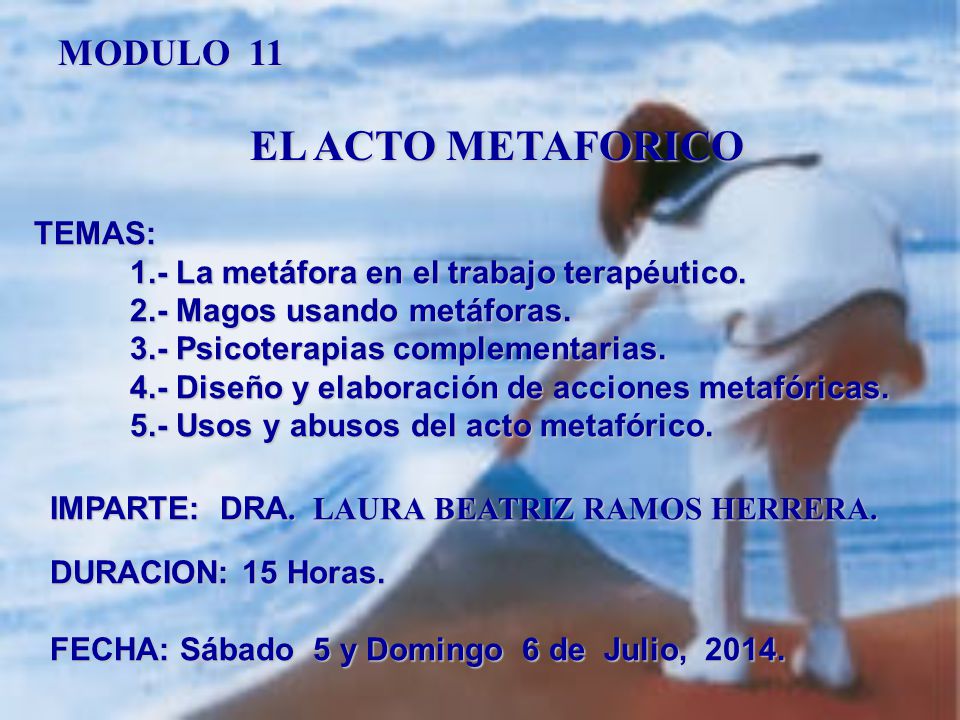 MODULO 11

EL ACTO METAFORICO

TEMAS:
1.- La metáfora en el trabajo terapéutico.
2.- Magos usando metáforas.
3.- Psicoterapias complementarias.
4.- Diseño y elaboración de acciones metafóricas.
5.- Usos y abusos del acto metafórico.

IMPARTE: DRA. LAURA BEATRIZ RAMOS HERRERA.

DURACION: 15 Horas.

FECHA: Sábado 5 y Domingo 6 de Julio, 2014.